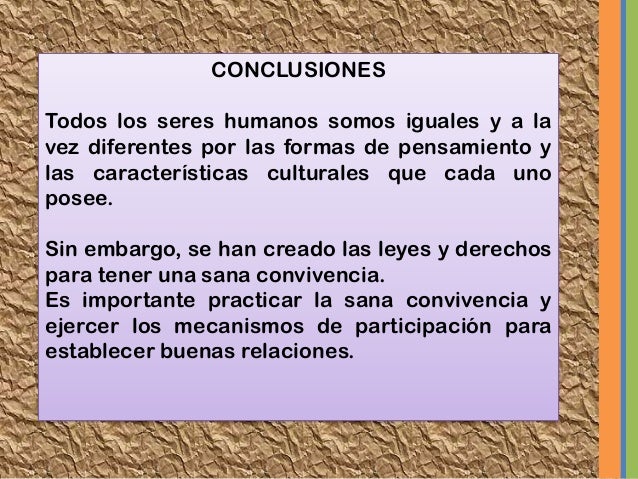 CONCLUSIONES

Todos los seres humanos somos iguales y a la vez diferentes por las formas de pensamiento y las características culturales que cada uno posee.

Sin embargo, se han creado las leyes y derechos para tener una sana convivencia.
Es importante practicar la sana convivencia y ejercer los mecanismos de participación para establecer buenas relaciones.